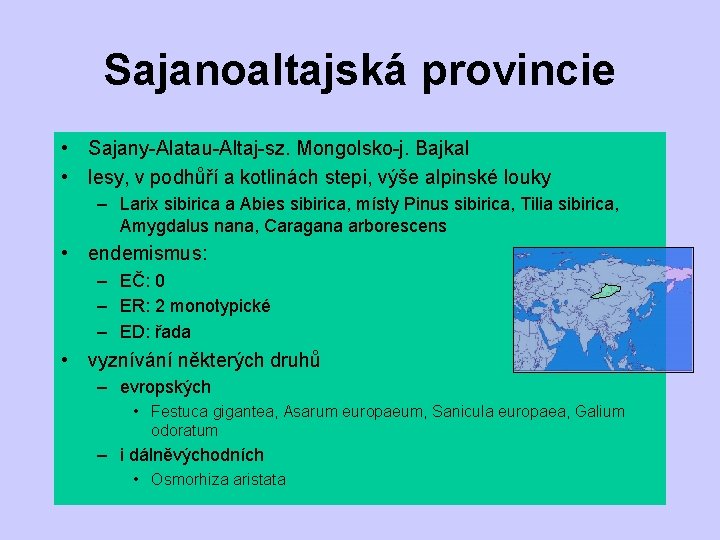 Sajanoaltajská provincie

• Sajany-Alatau-Altaj-sz. Mongolsko-j. Bajkal
• lesy, v podhůří a kotlinách stepi, výše alpinské louky
– Larix sibirica a Abies sibirica, místy Pinus sibirica, Tilia sibirica, Amygdalus nana, Caragana arborescens
• endemismus:
– EČ: 0
– ER: 2 monotypické
– ED: řada
• vyznívání některých druhů
– evropských
• Festuca gigantea, Asarum europaeum, Sanicula europaea, Galium odoratum
– i dálněvýchodních
• Osmorhiza aristata